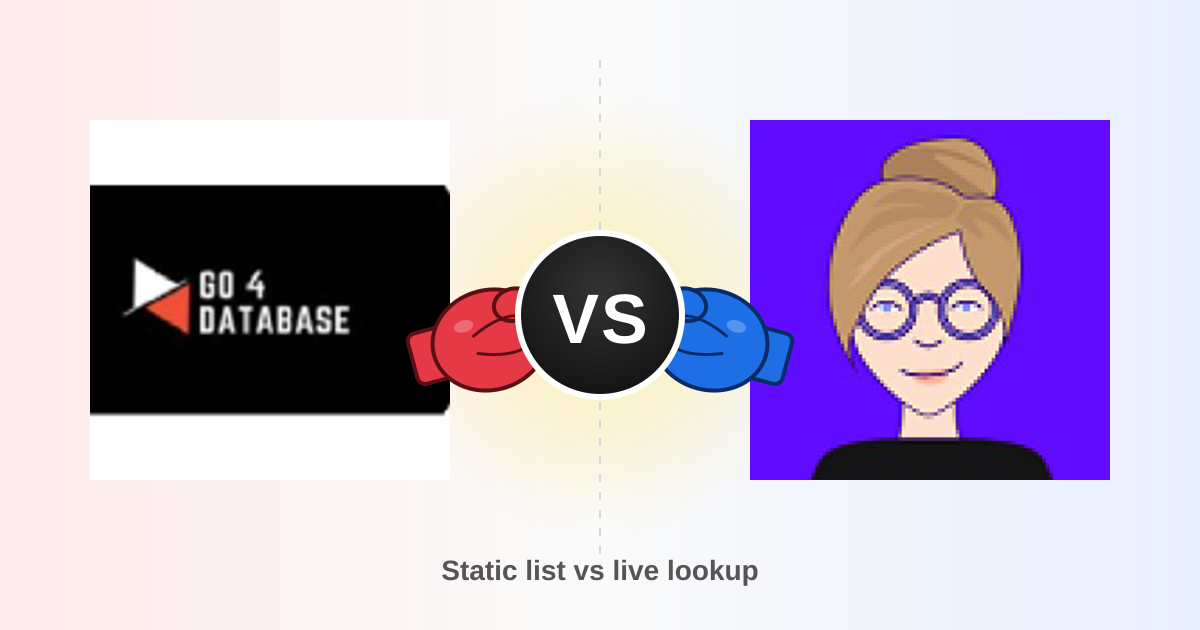 GO 4
DATABASE

VS

Static list vs live lookup